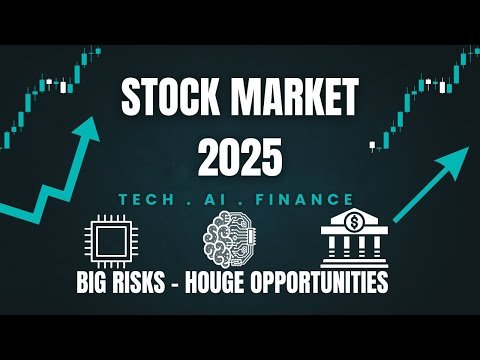 STOCK MARKET
2025

TECH . AI . FINANCE

$

BIG RISKS - HOUGE OPPORTUNITIES